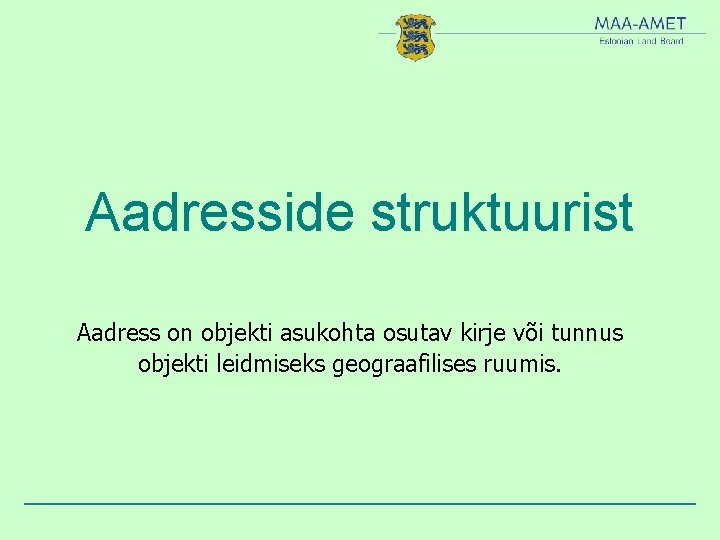 MAA-AMET
Estonian Land Board

Aadresside struktuurist

Aadress on objekti asukohta osutav kirje või tunnus objekti leidmiseks geograafilises ruumis.